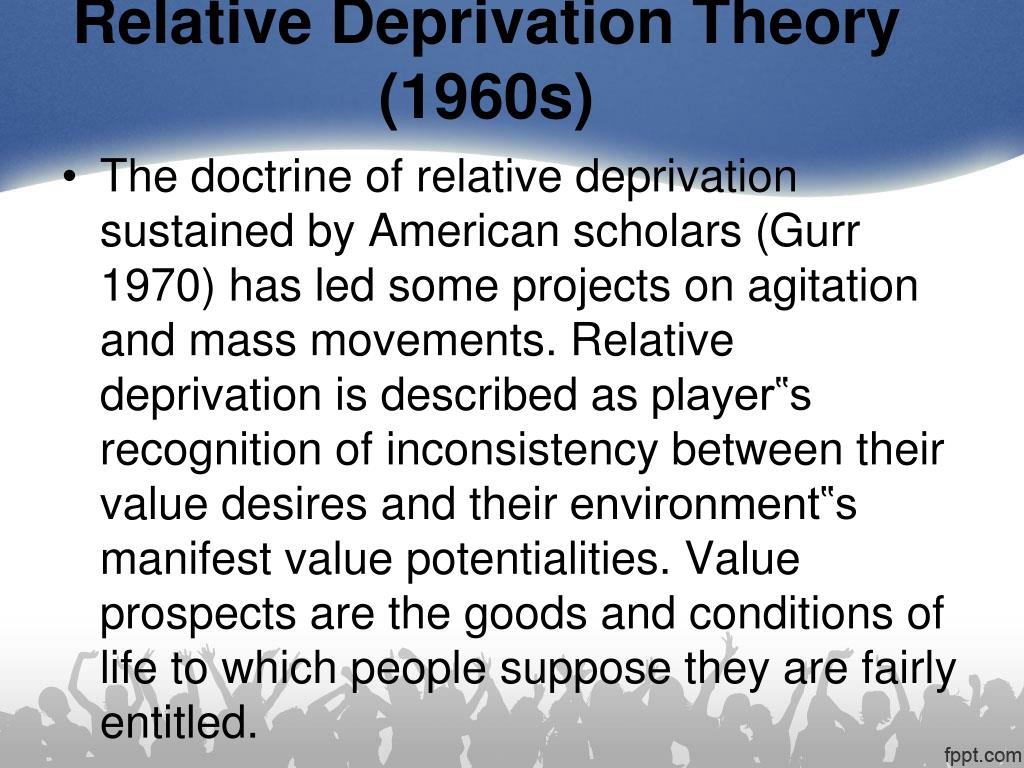 Relative Deprivation Theory (1960s)

• The doctrine of relative deprivation sustained by American scholars (Gurr 1970) has led some projects on agitation and mass movements. Relative deprivation is described as player‟s recognition of inconsistency between their value desires and their environment‟s manifest value potentialities. Value prospects are the goods and conditions of life to which people suppose they are fairly entitled.

fppt.com